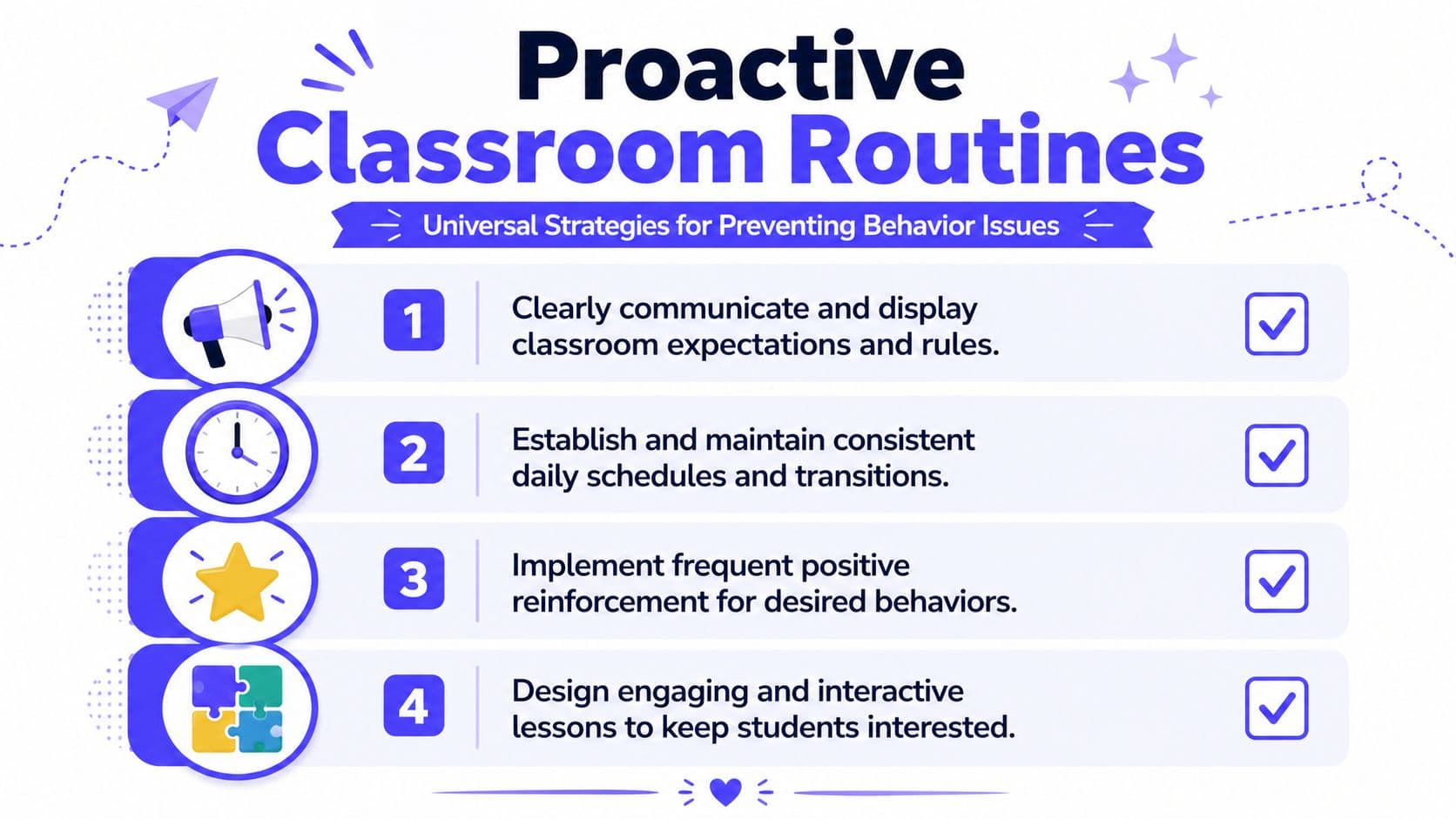 Proactive
Classroom Routines

Universal Strategies for Preventing Behavior Issues

1
Clearly communicate and display classroom expectations and rules.

2
Establish and maintain consistent daily schedules and transitions.

3
Implement frequent positive reinforcement for desired behaviors.

4
Design engaging and interactive lessons to keep students interested.